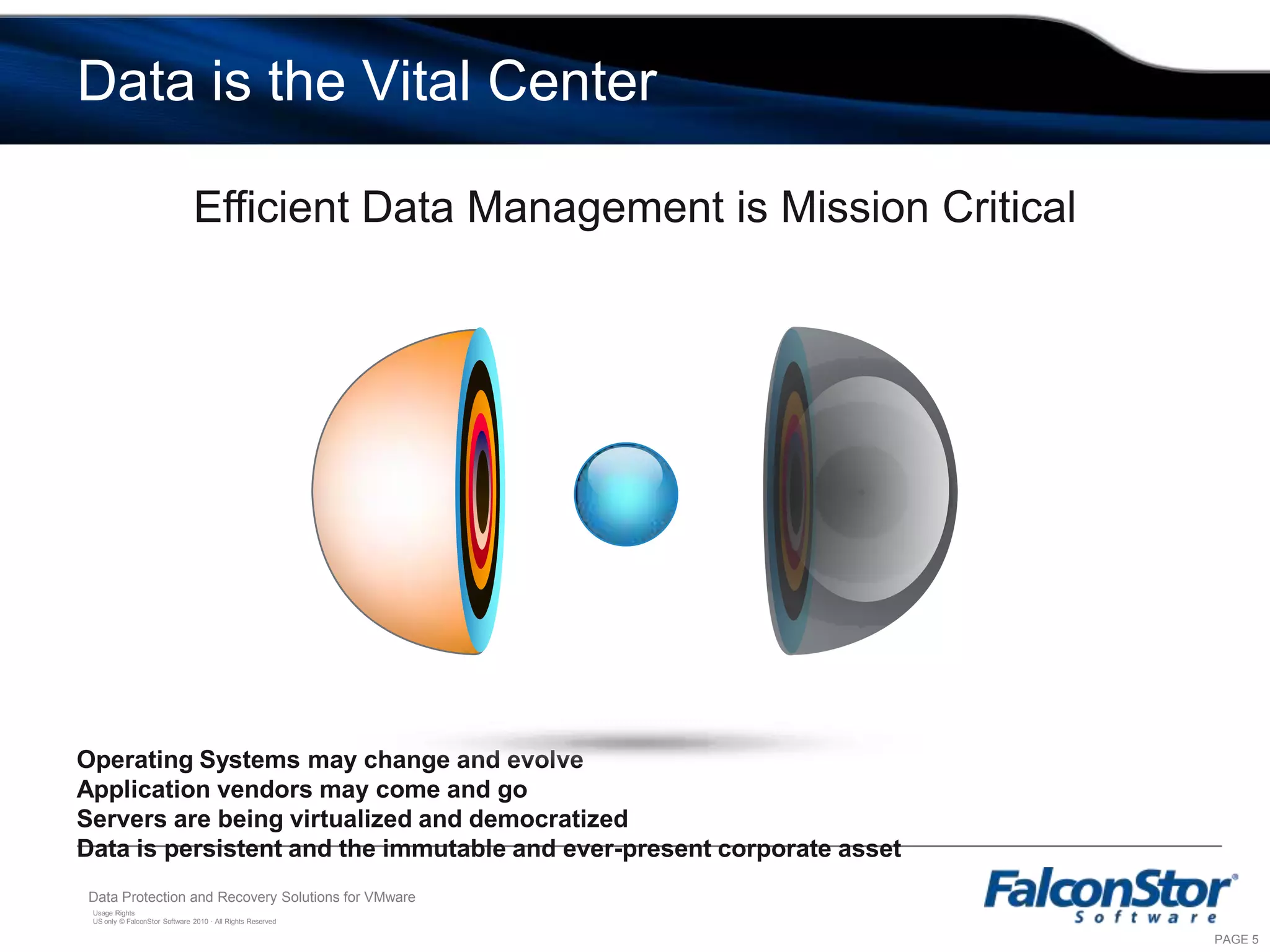 Data is the Vital Center

Efficient Data Management is Mission Critical

Operating Systems may change and evolve
Application vendors may come and go
Servers are being virtualized and democratized
Data is persistent and the immutable and ever-present corporate asset

Data Protection and Recovery Solutions for VMware

Usage Rights
US only © FalconStor Software 2010 · All Rights Reserved

FalconStor®
Software

PAGE 5